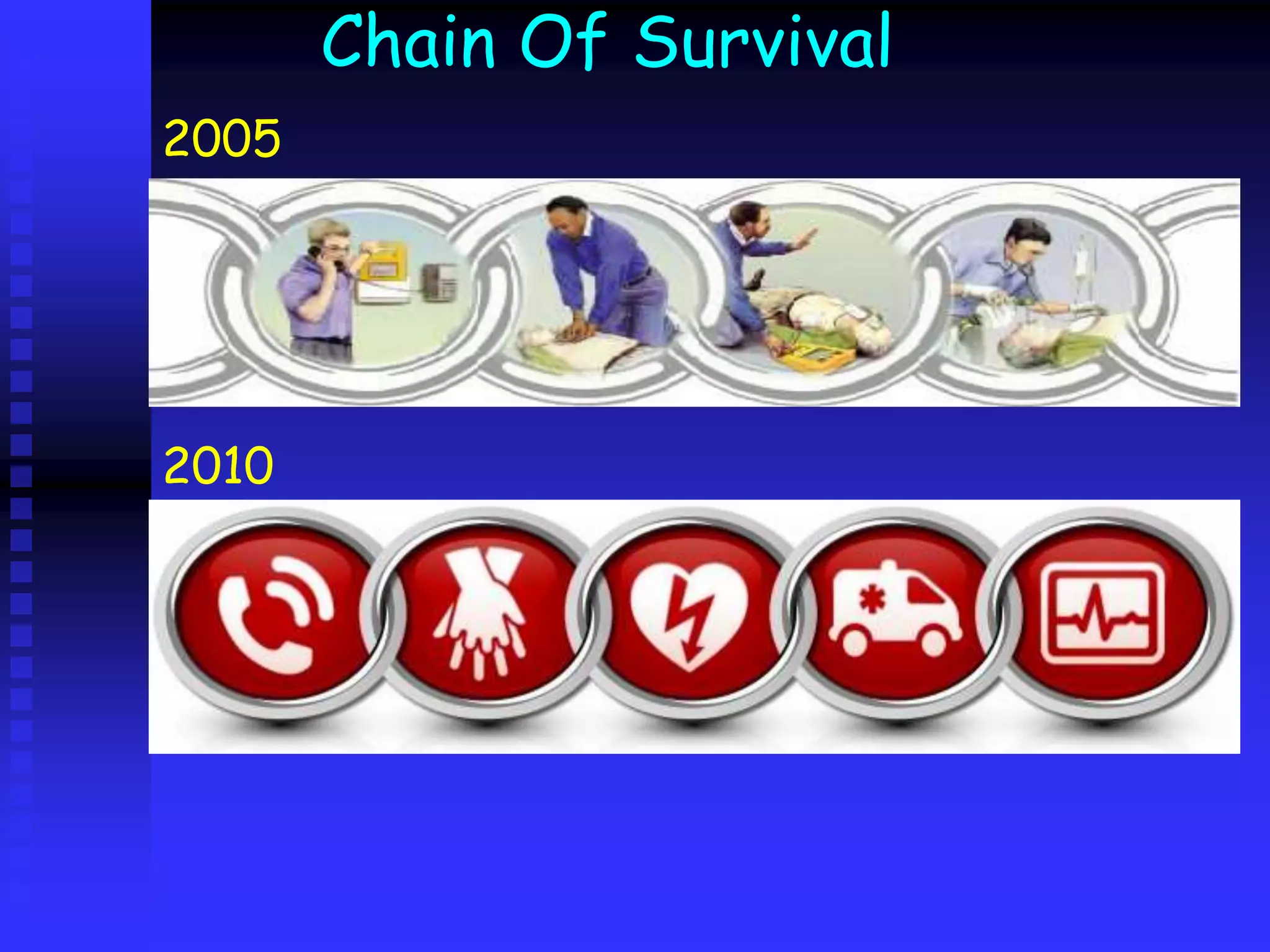 Chain Of Survival

2005

2010